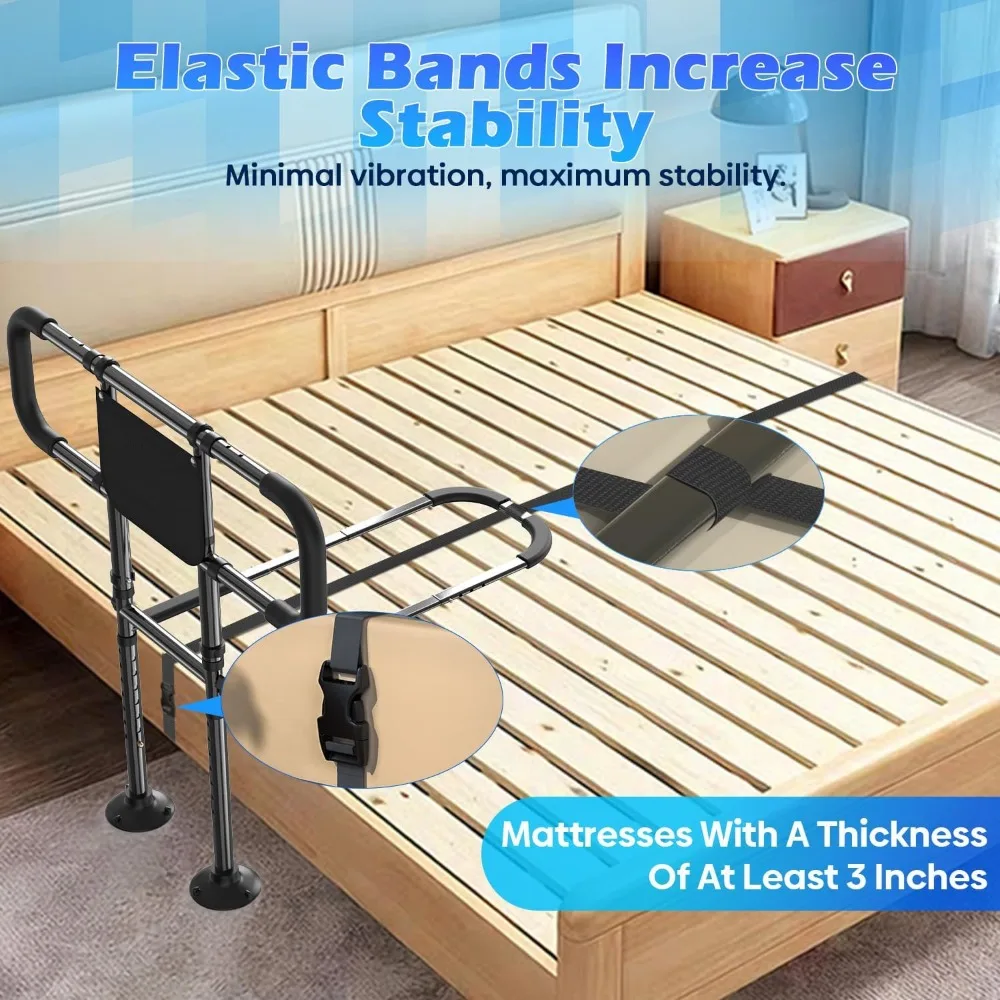 Elastic Bands Increase Stability
Minimal vibration, maximum stability.

Mattresses With A Thickness Of At Least 3 Inches